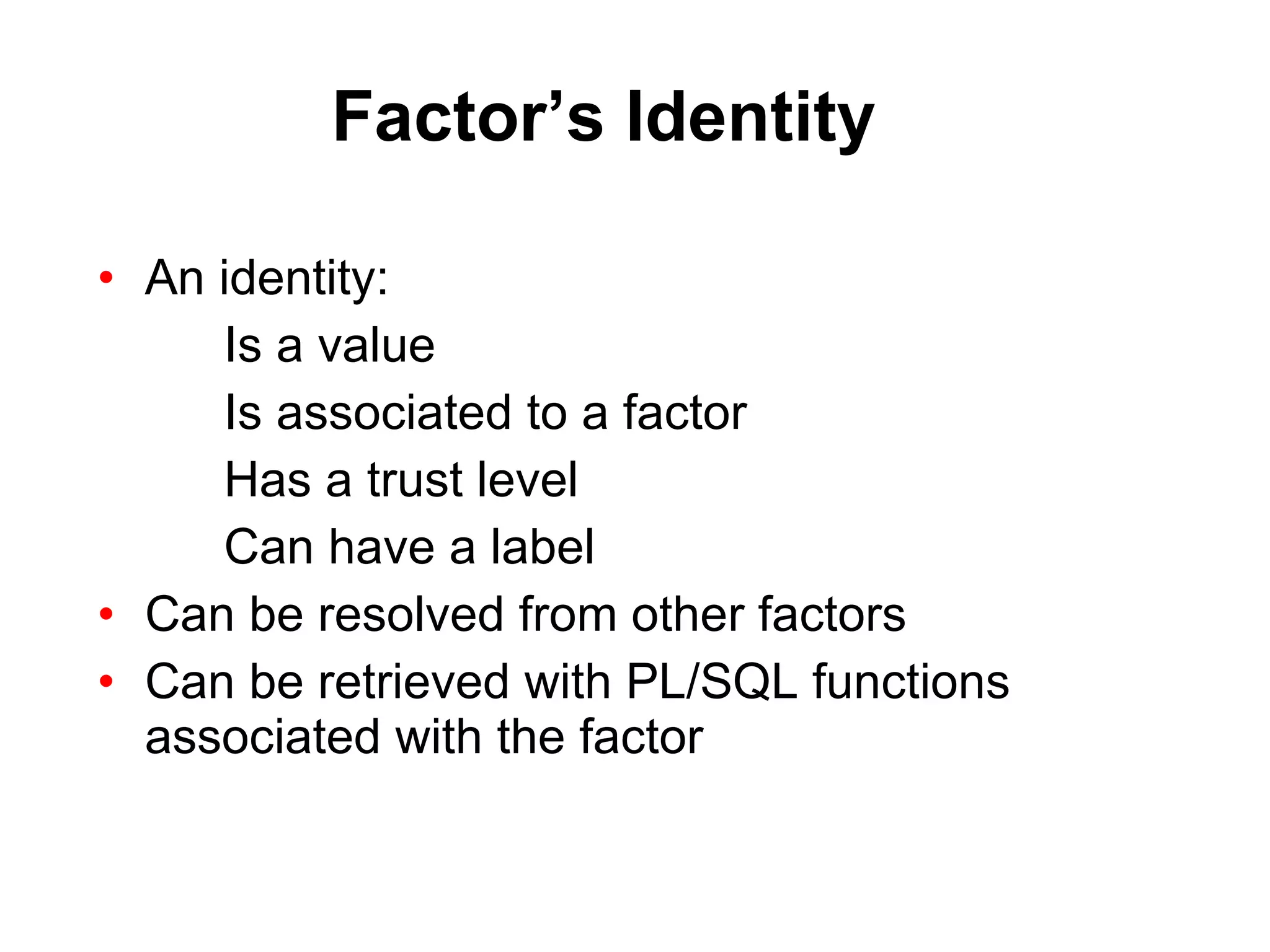 Factor’s Identity

• An identity:
  Is a value
  Is associated to a factor
  Has a trust level
  Can have a label
• Can be resolved from other factors
• Can be retrieved with PL/SQL functions associated with the factor